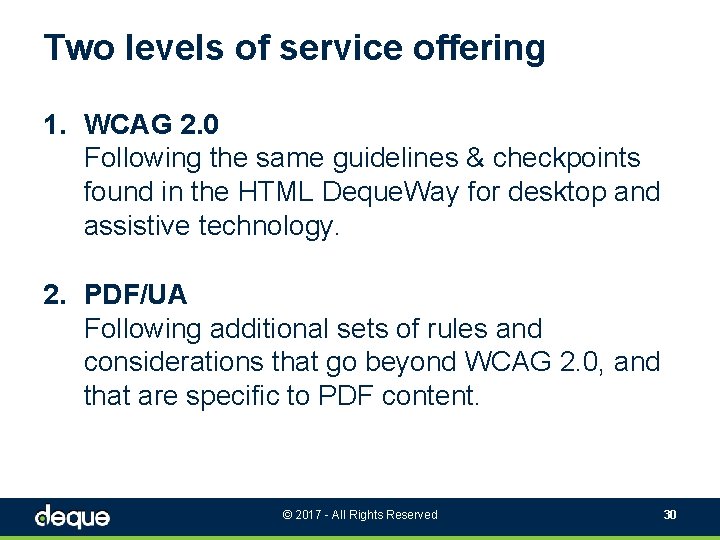 Two levels of service offering

1. WCAG 2.0
Following the same guidelines & checkpoints found in the HTML DequeWay for desktop and assistive technology.

2. PDF/UA
Following additional sets of rules and considerations that go beyond WCAG 2.0, and that are specific to PDF content.

deque © 2017 - All Rights Reserved 30